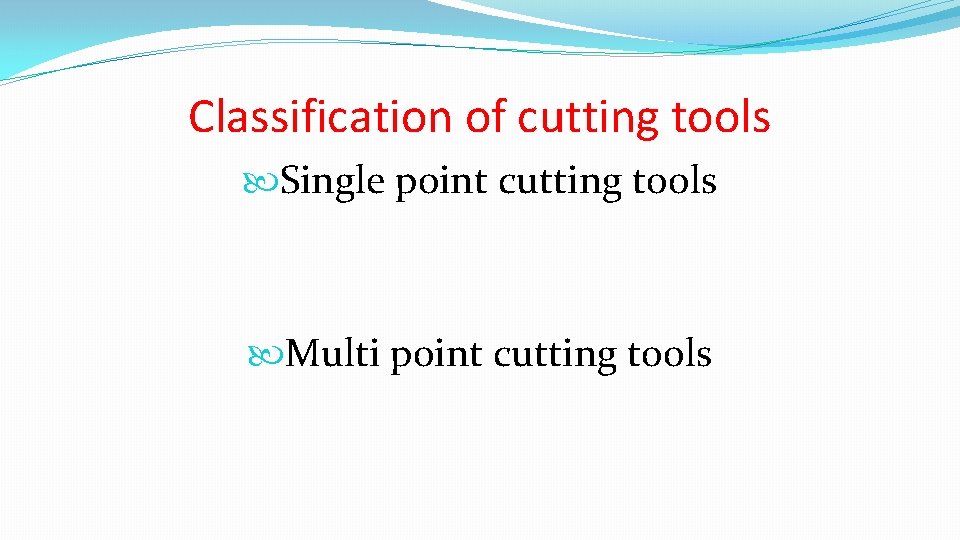 Classification of cutting tools

Single point cutting tools

Multi point cutting tools